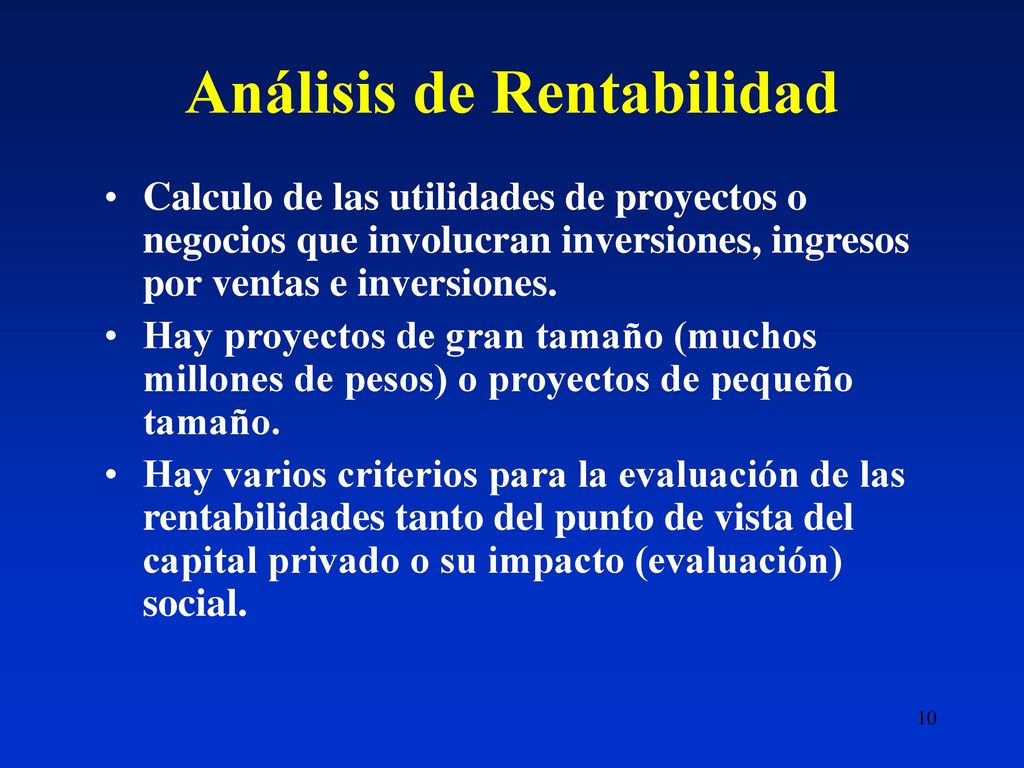 Análisis de Rentabilidad

• Calculo de las utilidades de proyectos o negocios que involucran inversiones, ingresos por ventas e inversiones.
• Hay proyectos de gran tamaño (muchos millones de pesos) o proyectos de pequeño tamaño.
• Hay varios criterios para la evaluación de las rentabilidades tanto del punto de vista del capital privado o su impacto (evaluación) social.

10